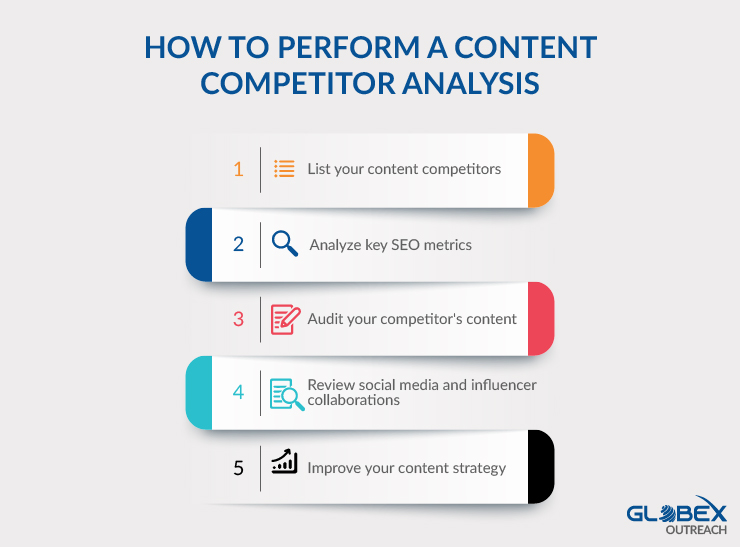 HOW TO PERFORM A CONTENT COMPETITOR ANALYSIS

1 List your content competitors

2 Analyze key SEO metrics

3 Audit your competitor's content

4 Review social media and influencer collaborations

5 Improve your content strategy

GLOBEX OUTREACH